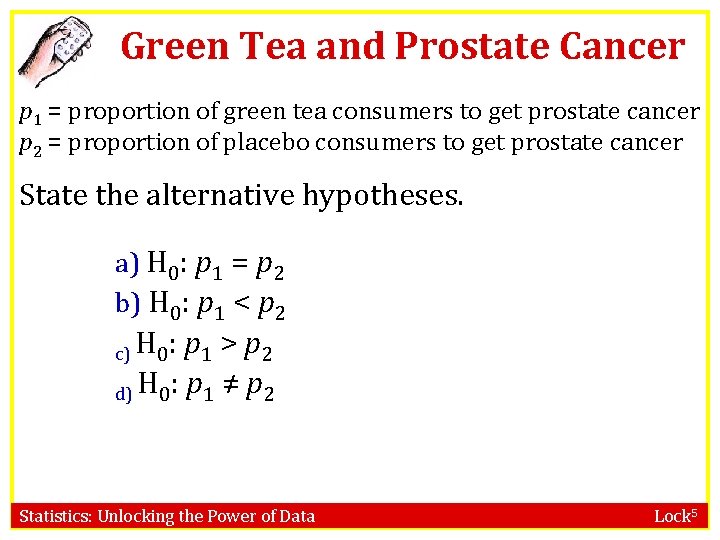 Green Tea and Prostate Cancer

$p_1$ = proportion of green tea consumers to get prostate cancer
$p_2$ = proportion of placebo consumers to get prostate cancer

State the alternative hypotheses.

a) $H_0$: $p_1 = p_2$
b) $H_0$: $p_1 < p_2$
c) $H_0$: $p_1 > p_2$
d) $H_0$: $p_1 \neq p_2$

Statistics: Unlocking the Power of Data

Lock$^5$